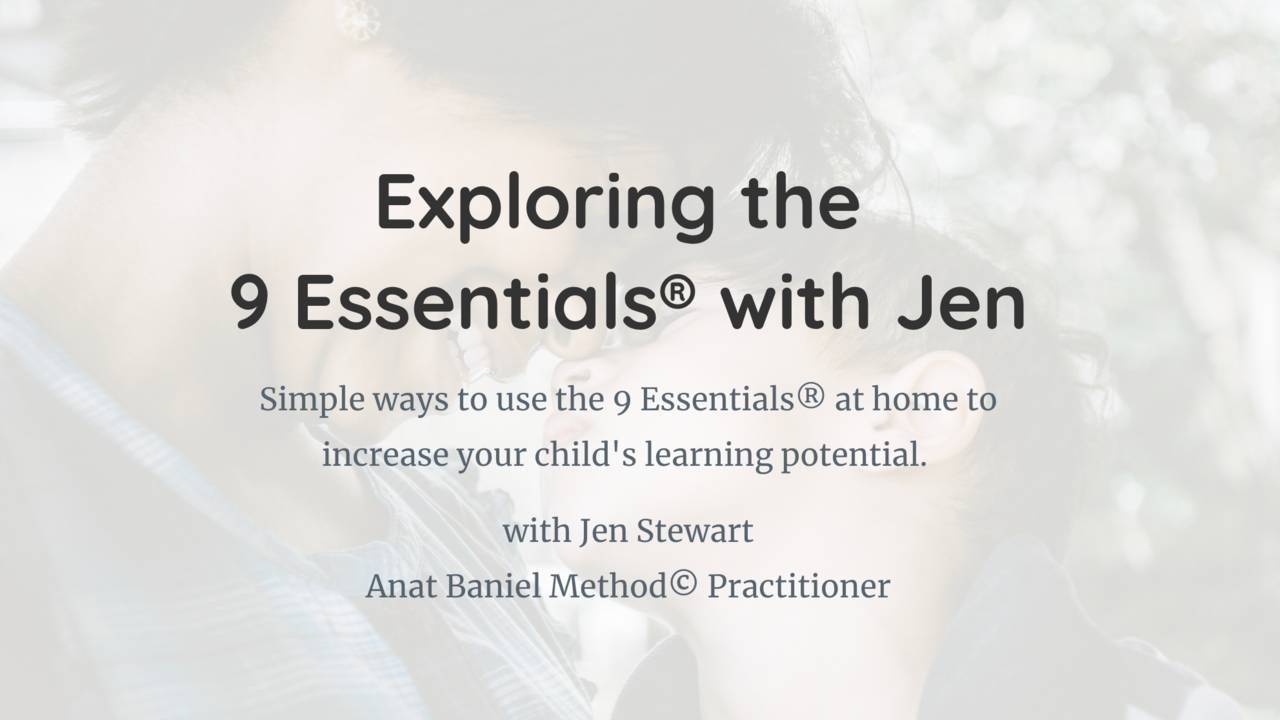 Exploring the
9 Essentials® with Jen

Simple ways to use the 9 Essentials® at home to increase your child's learning potential.

with Jen Stewart
Anat Baniel Method© Practitioner